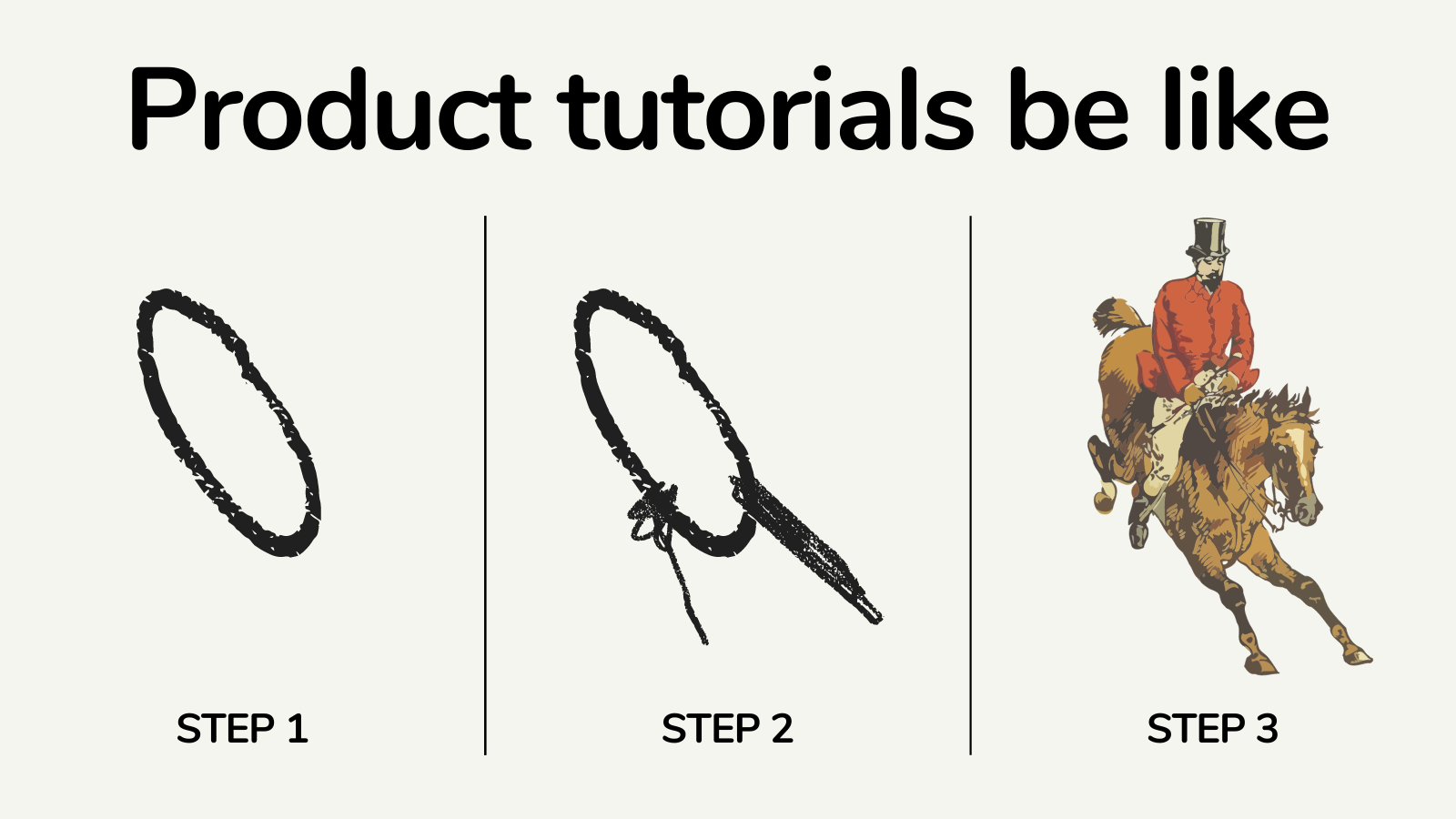 Product tutorials be like

STEP 1

STEP 2

STEP 3